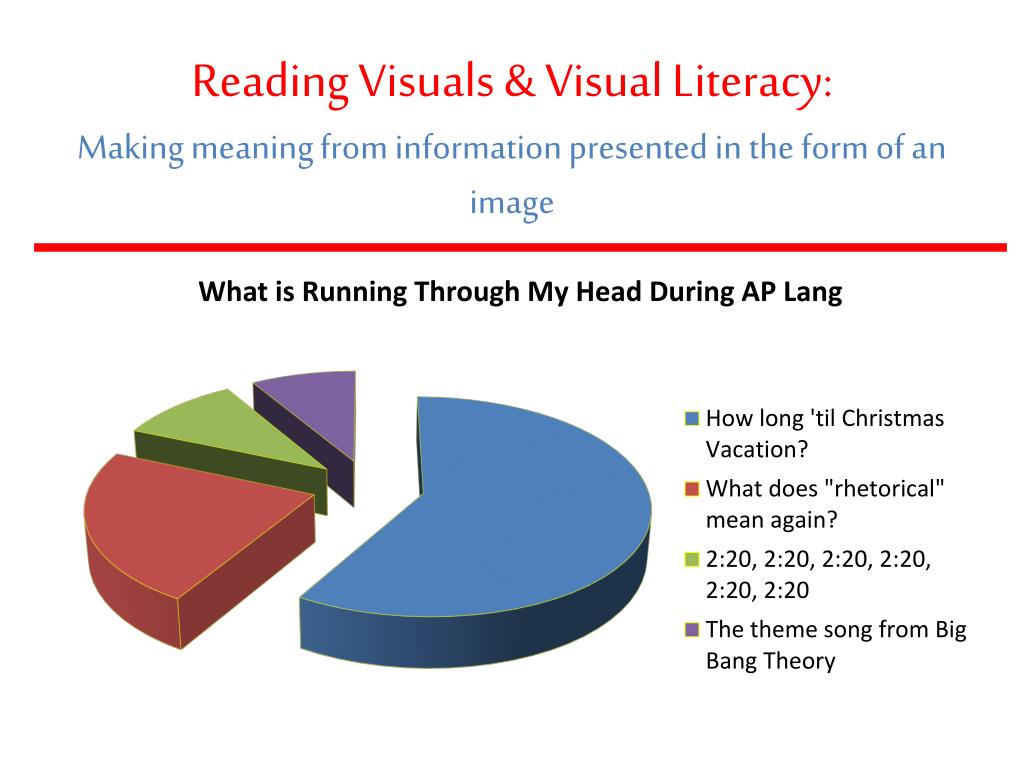 Reading Visuals & Visual Literacy:

Making meaning from information presented in the form of an image

What is Running Through My Head During AP Lang

How long 'til Christmas Vacation?

What does "rhetorical" mean again?

2:20, 2:20, 2:20, 2:20, 2:20, 2:20

The theme song from Big Bang Theory